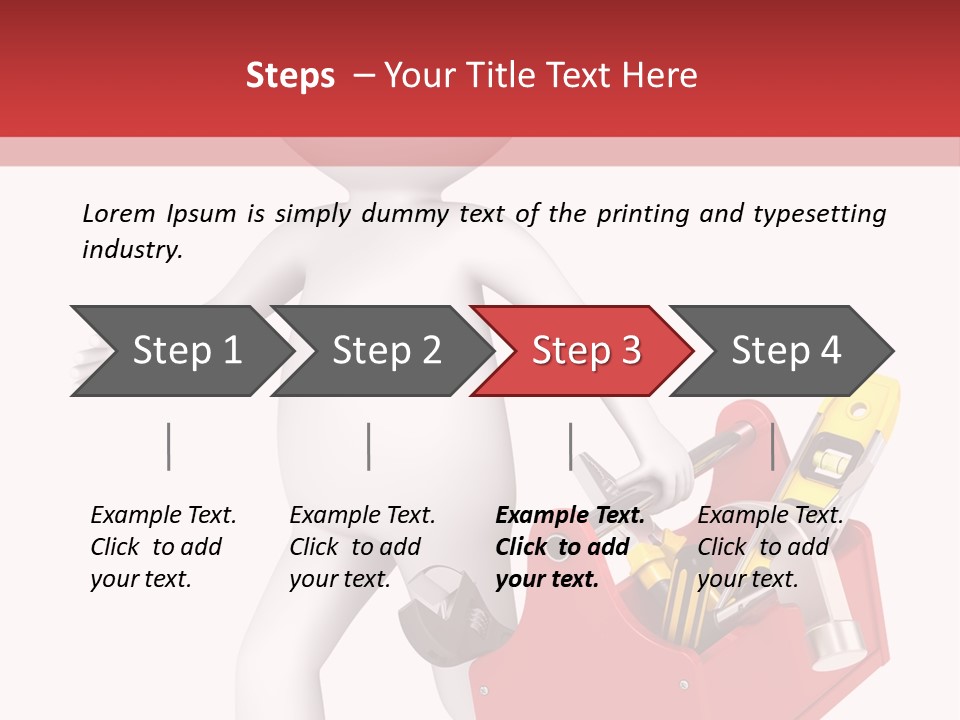 Steps – Your Title Text Here

Lorem Ipsum is simply dummy text of the printing and typesetting industry.

Step 1

Step 2

Step 3

Step 4

Example Text. Click to add your text.

Example Text. Click to add your text.

Example Text. Click to add your text.

Example Text. Click to add your text.